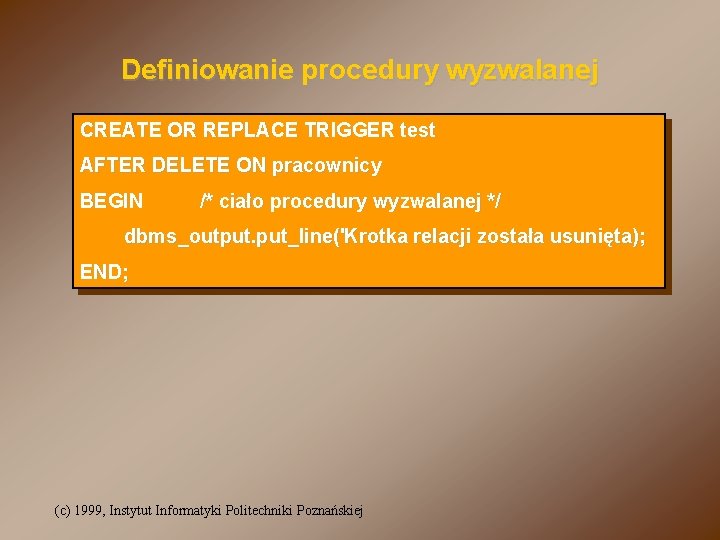 Definiowanie procedury wyzwalanej

CREATE OR REPLACE TRIGGER test
AFTER DELETE ON pracownicy
BEGIN /* ciało procedury wyzwalanej */
dbms_output.put_line('Krotka relacji została usunięta);
END;

(c) 1999, Instytut Informatyki Politechniki Poznańskiej